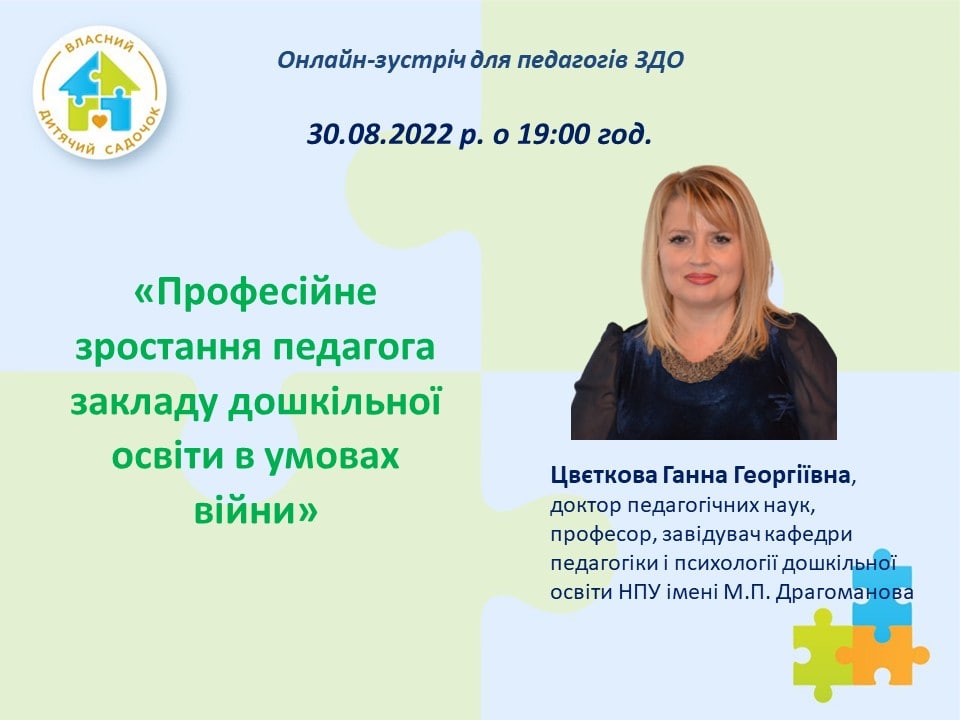 ВЛАСНИЙ ДИТЯЧИЙ САДОЧОК

Онлайн-зустріч для педагогів ЗДО

30.08.2022 р. о 19:00 год.

«Професійне зростання педагога закладу дошкільної освіти в умовах війни»

Цвєткова Ганна Георгіївна, доктор педагогічних наук, професор, завідувач кафедри педагогіки і психології дошкільної освіти НПУ імені М.П. Драгоманова